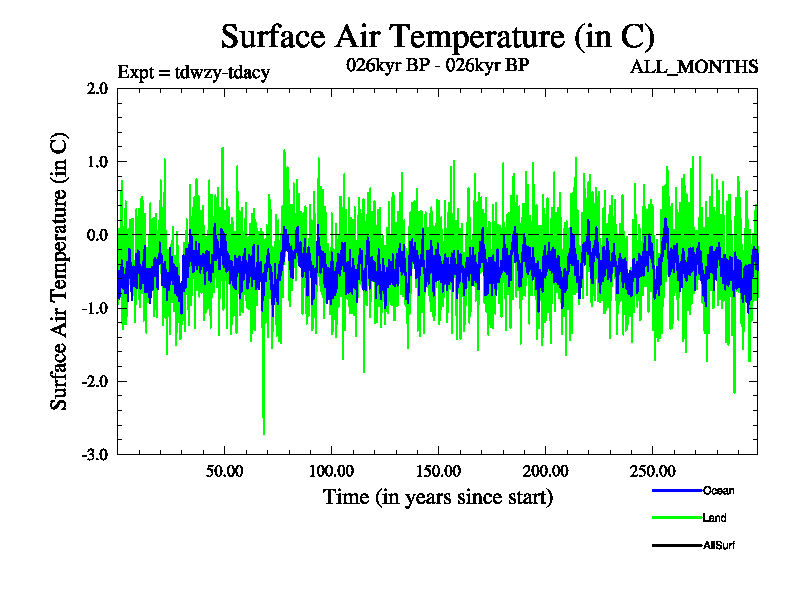 Surface Air Temperature (in C)

Expt = tdwzy-tdacy

026kyr BP - 026kyr BP

ALL_MONTHS

Surface Air Temperature (in C)

2.0
1.0
0.0
-1.0
-2.0
-3.0

50.00
100.00
150.00
200.00
250.00

Time (in years since start)

Ocean
Land
AllSurf